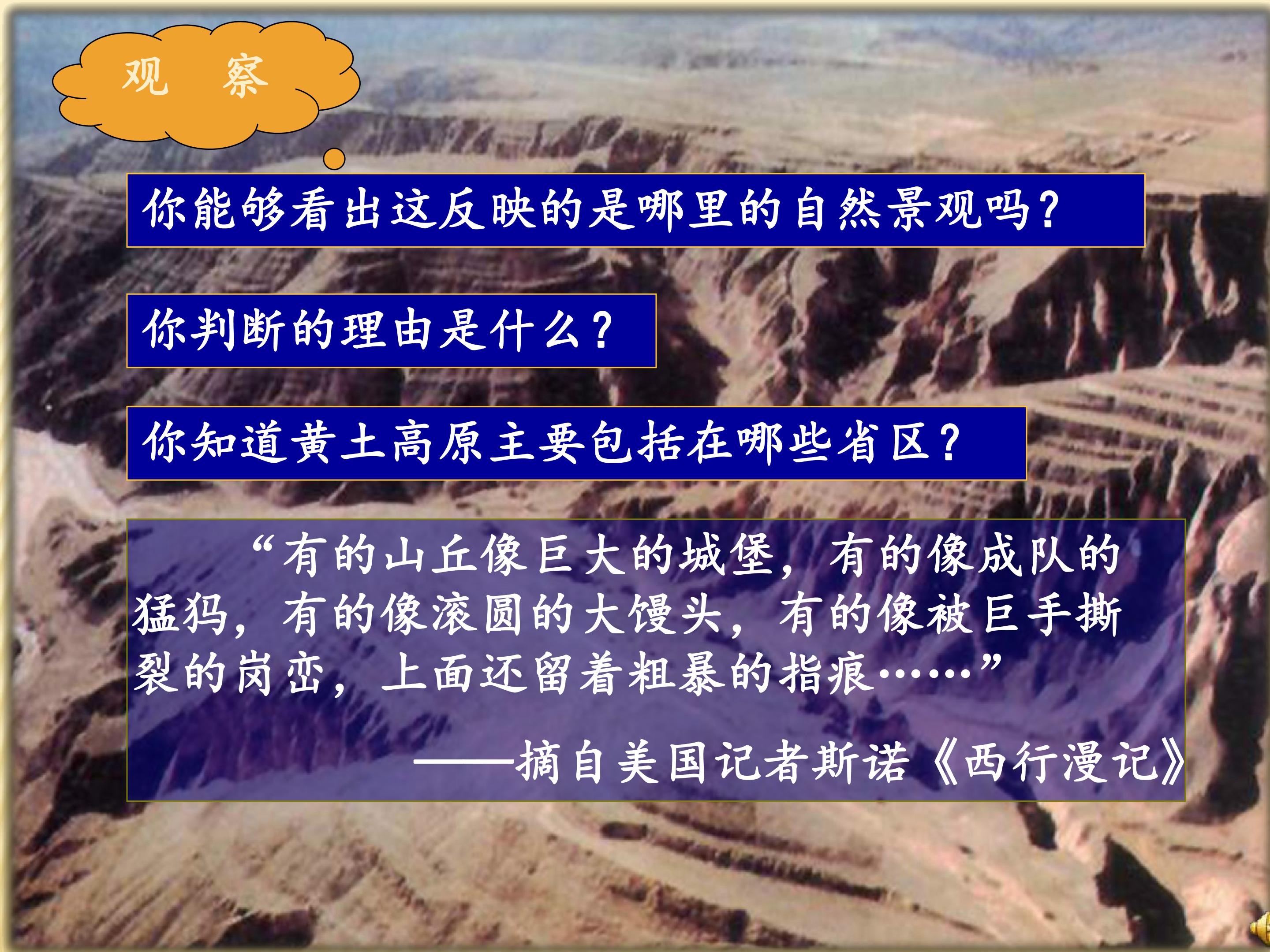 观 察

你能够看出这反映的是哪里的自然景观吗？

你判断的理由是什么？

你知道黄土高原主要包括在哪些省区？

“有的山丘像巨大的城堡，有的像成队的猛犸，有的像滚圆的大馒头，有的像被巨手撕裂的岗峦，上面还留着粗暴的指痕……”

——摘自美国记者斯诺《西行漫记》